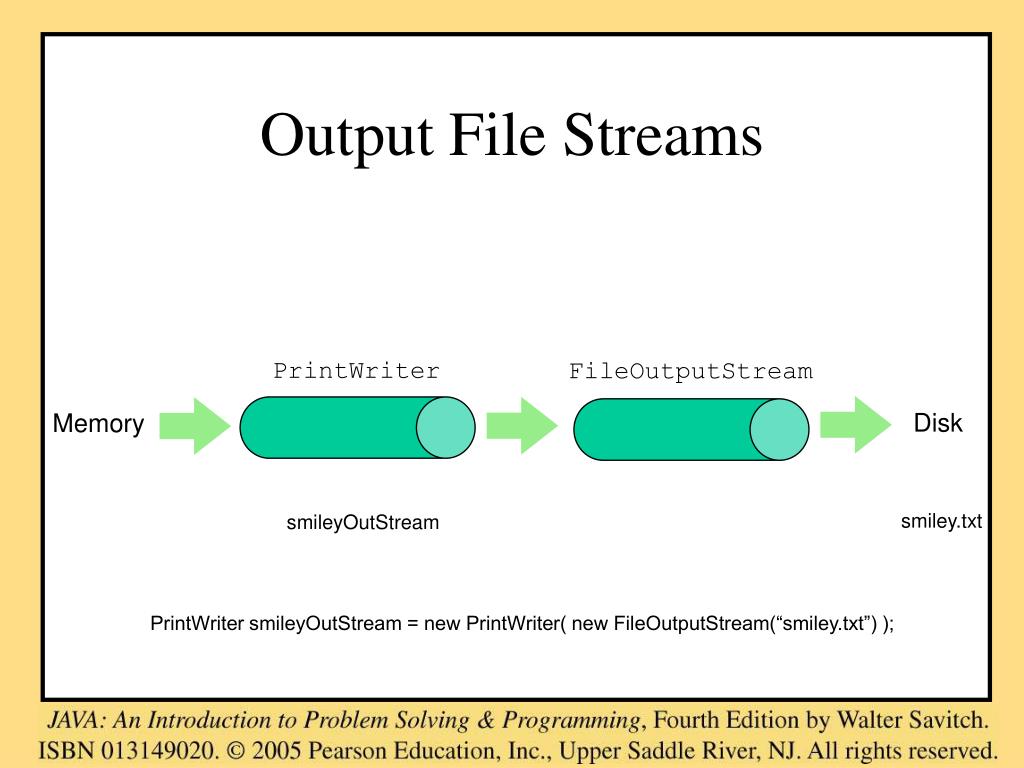 Output File Streams

PrintWriter

FileOutputStream

Memory

Disk

smileyOutStream

smiley.txt

PrintWriter smileyOutStream = new PrintWriter( new FileOutputStream(“smiley.txt”) );

JAVA: An Introduction to Problem Solving & Programming, Fourth Edition by Walter Savitch. ISBN 013149020. © 2005 Pearson Education, Inc., Upper Saddle River, NJ. All rights reserved.